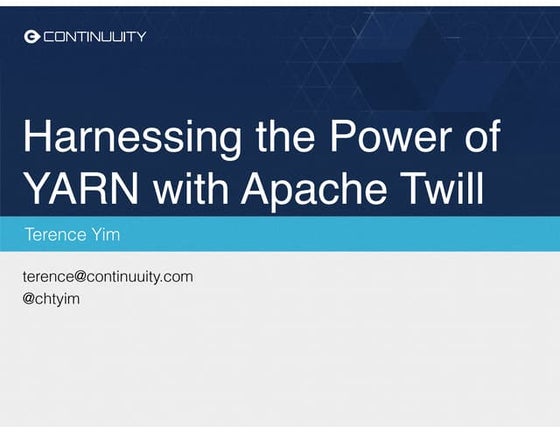 CONTINUUITY

Harnessing the Power of YARN with Apache Twill

Terence Yim

terence@continuuity.com
@chtyim